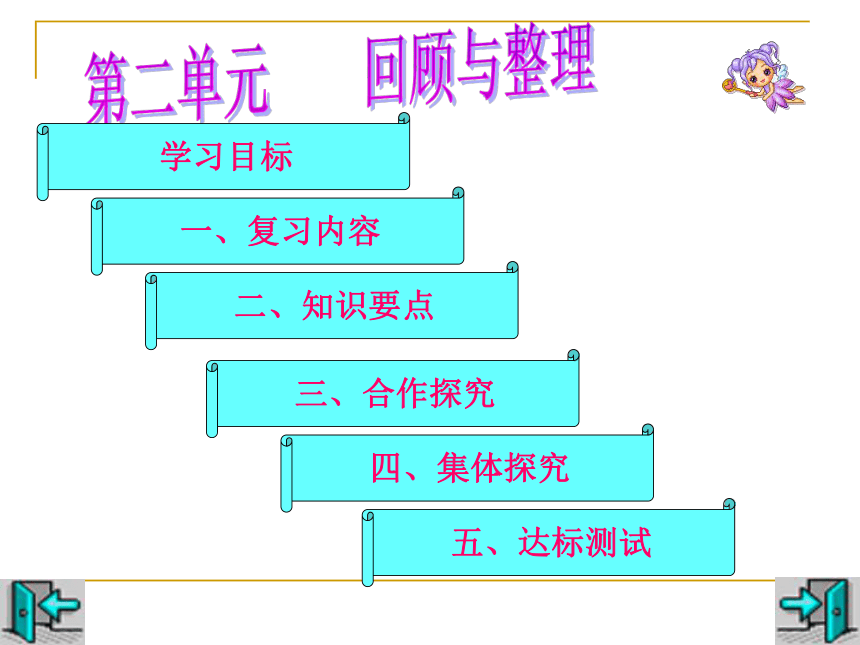 第二单元 回顾与整理

学习目标

一、复习内容

二、知识要点

三、合作探究

四、集体探究

五、达标测试